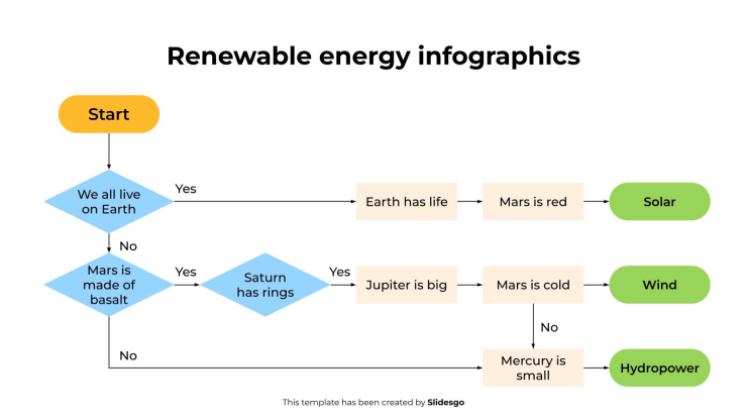 Renewable energy infographics

Start

We all live on Earth

Yes

Earth has life

Mars is red

Solar

No

Mars is made of basalt

Yes

Saturn has rings

Yes

Jupiter is big

Mars is cold

Wind

No

No

Mercury is small

Hydropower

This template has been created by Slidesgo